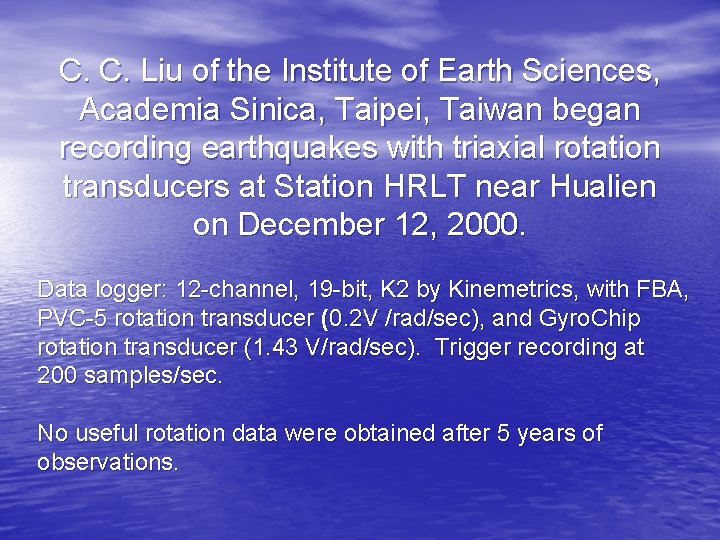 C. C. Liu of the Institute of Earth Sciences, Academia Sinica, Taipei, Taiwan began recording earthquakes with triaxial rotation transducers at Station HRLT near Hualien on December 12, 2000.

Data logger: 12-channel, 19-bit, K2 by Kinemetrics, with FBA, PVC-5 rotation transducer (0.2V /rad/sec), and GyroChip rotation transducer (1.43 V/rad/sec). Trigger recording at 200 samples/sec.

No useful rotation data were obtained after 5 years of observations.